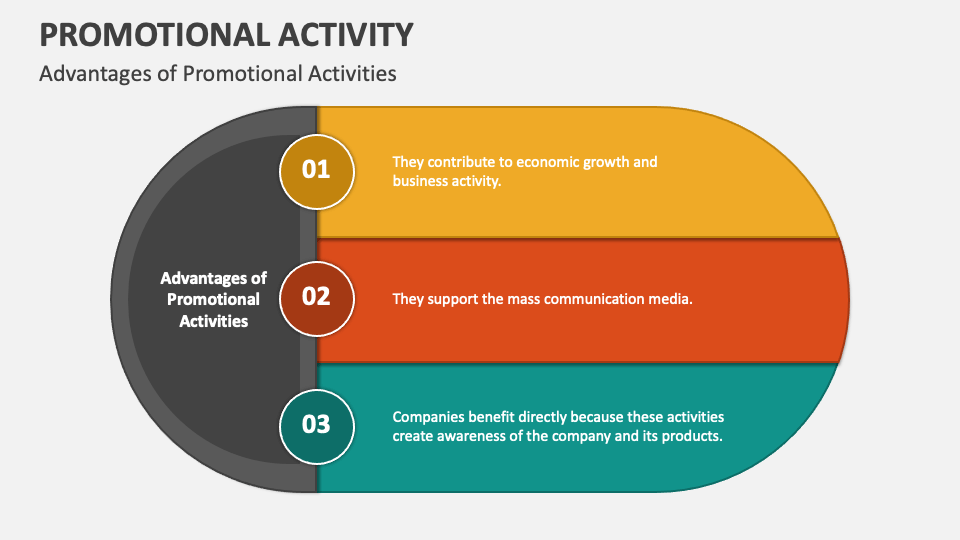 PROMOTIONAL ACTIVITY

Advantages of Promotional Activities

Advantages of Promotional Activities

01

They contribute to economic growth and business activity.

02

They support the mass communication media.

03

Companies benefit directly because these activities create awareness of the company and its products.